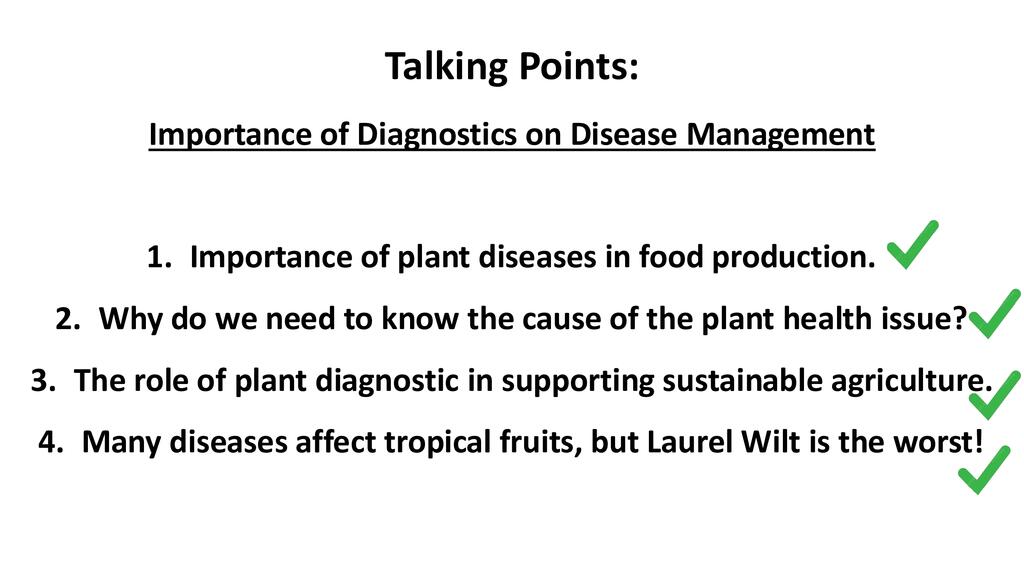 Talking Points:

Importance of Diagnostics on Disease Management

1. Importance of plant diseases in food production.
2. Why do we need to know the cause of the plant health issue?
3. The role of plant diagnostic in supporting sustainable agriculture.
4. Many diseases affect tropical fruits, but Laurel Wilt is the worst!